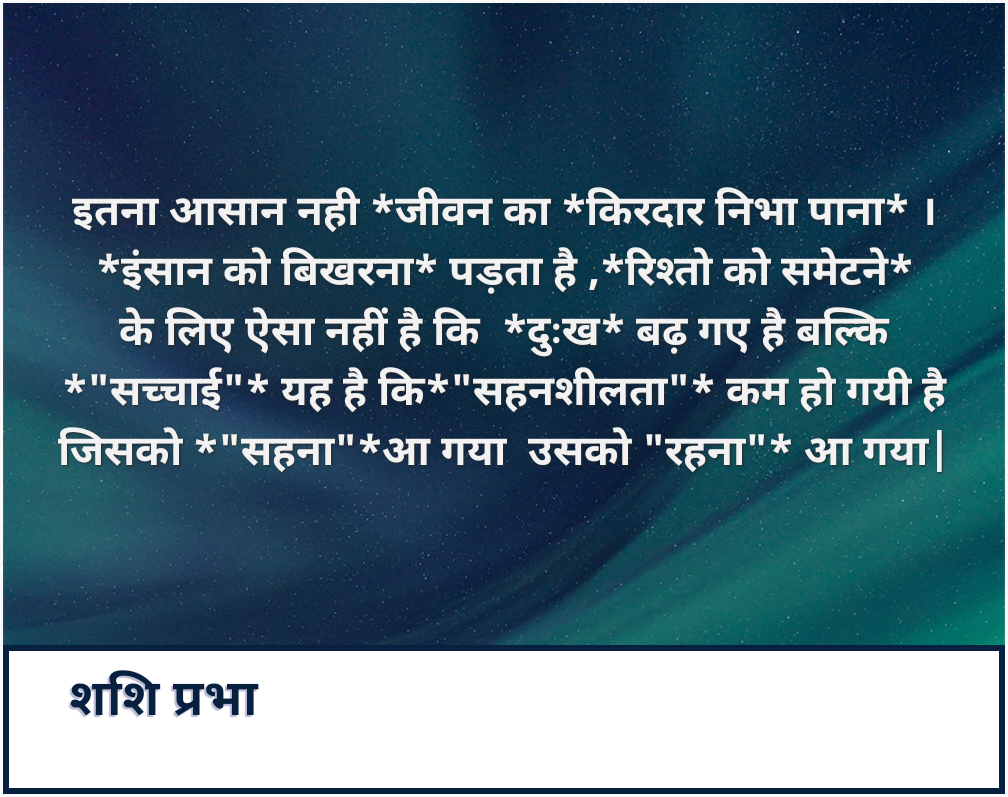 इतना आसान नही *जीवन का *किरदार निभा पाना* । *इंसान को बिखरना* पड़ता है ,*रिश्तो को समेटने* के लिए ऐसा नहीं है कि *दुःख* बढ़ गए है बल्कि *"सच्चाई"* यह है कि*"सहनशीलता"* कम हो गयी है जिसको *"सहना"*आ गया उसको "रहना"* आ गया|

शशि प्रभा